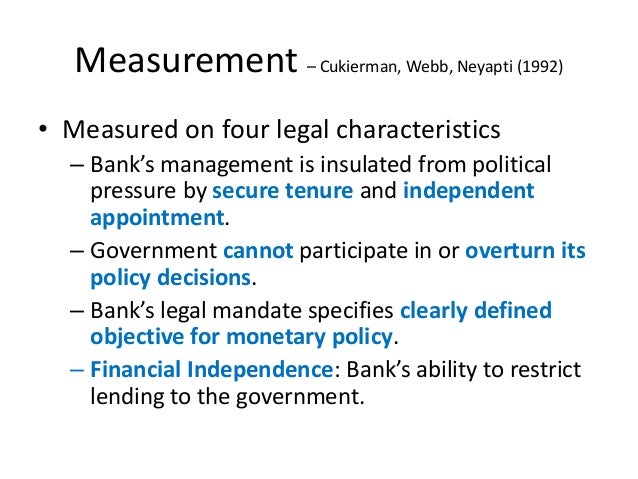 Measurement – Cukierman, Webb, Neyapti (1992)

• Measured on four legal characteristics
– Bank's management is insulated from political pressure by secure tenure and independent appointment.
– Government cannot participate in or overturn its policy decisions.
– Bank's legal mandate specifies clearly defined objective for monetary policy.
– Financial Independence: Bank's ability to restrict lending to the government.